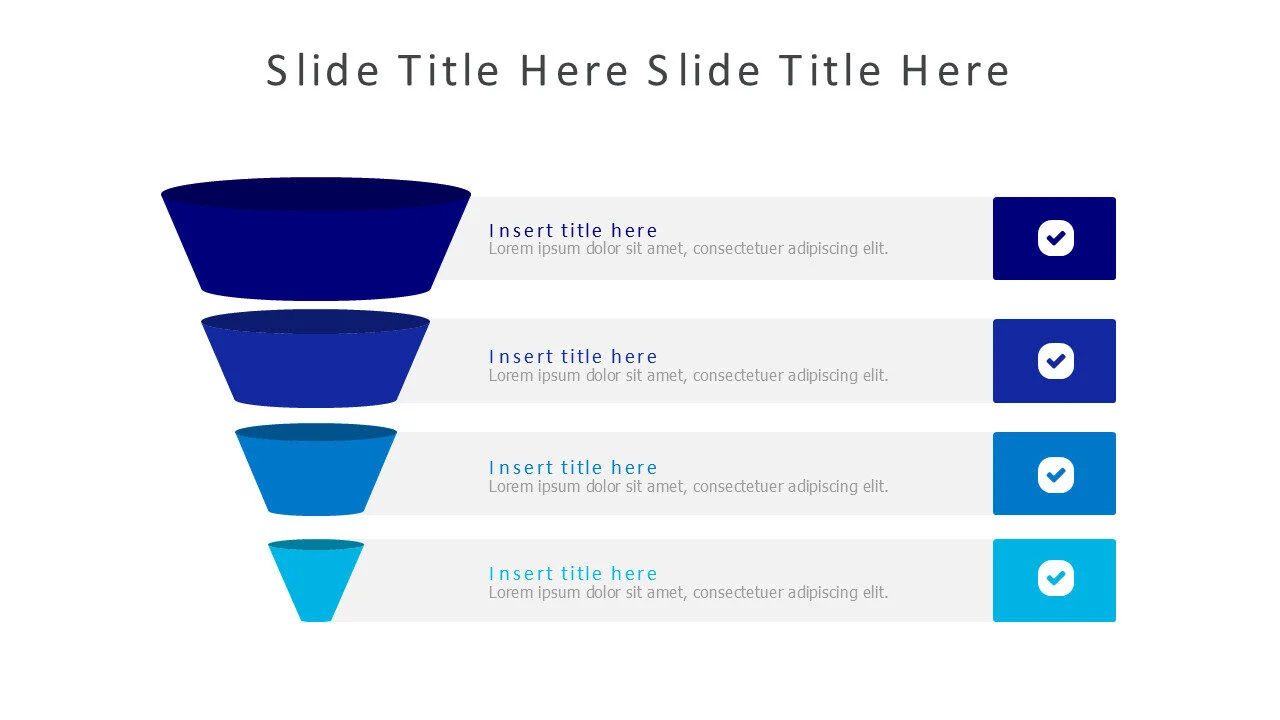 Slide Title Here Slide Title Here

Insert title here
Lorem ipsum dolor sit amet, consectetuer adipiscing elit.

Insert title here
Lorem ipsum dolor sit amet, consectetuer adipiscing elit.

Insert title here
Lorem ipsum dolor sit amet, consectetuer adipiscing elit.

Insert title here
Lorem ipsum dolor sit amet, consectetuer adipiscing elit.